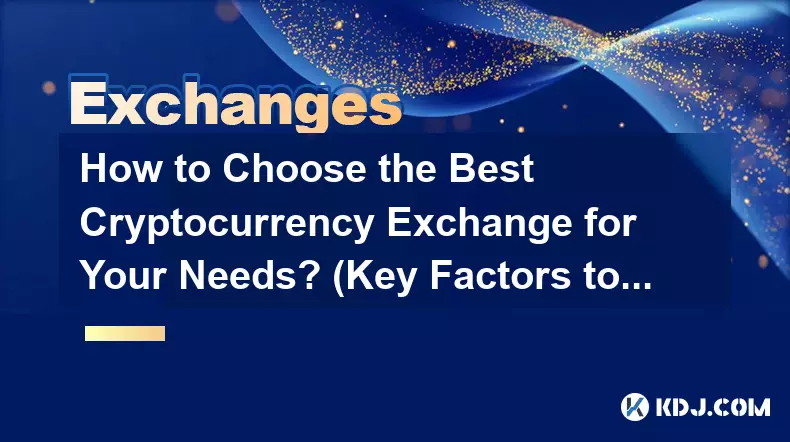 Exchanges

How to Choose the Best Cryptocurrency Exchange for Your Needs? (Key Factors to...

KDJ.COM